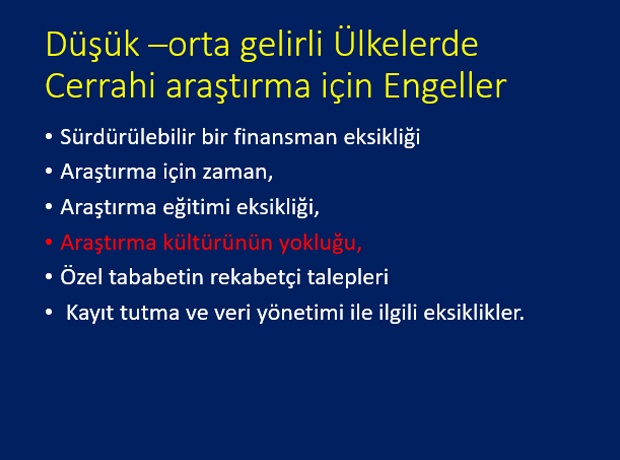 Düşük –orta gelirli Ülkelerde Cerrahi araştırma için Engeller

• Sürdürülebilir bir finansman eksikliği
• Araştırma için zaman,
• Araştırma eğitimi eksikliği,
• Araştırma kültürünün yokluğu,
• Özel tababetin rekabetçi talepleri
• Kayıt tutma ve veri yönetimi ile ilgili eksiklikler.